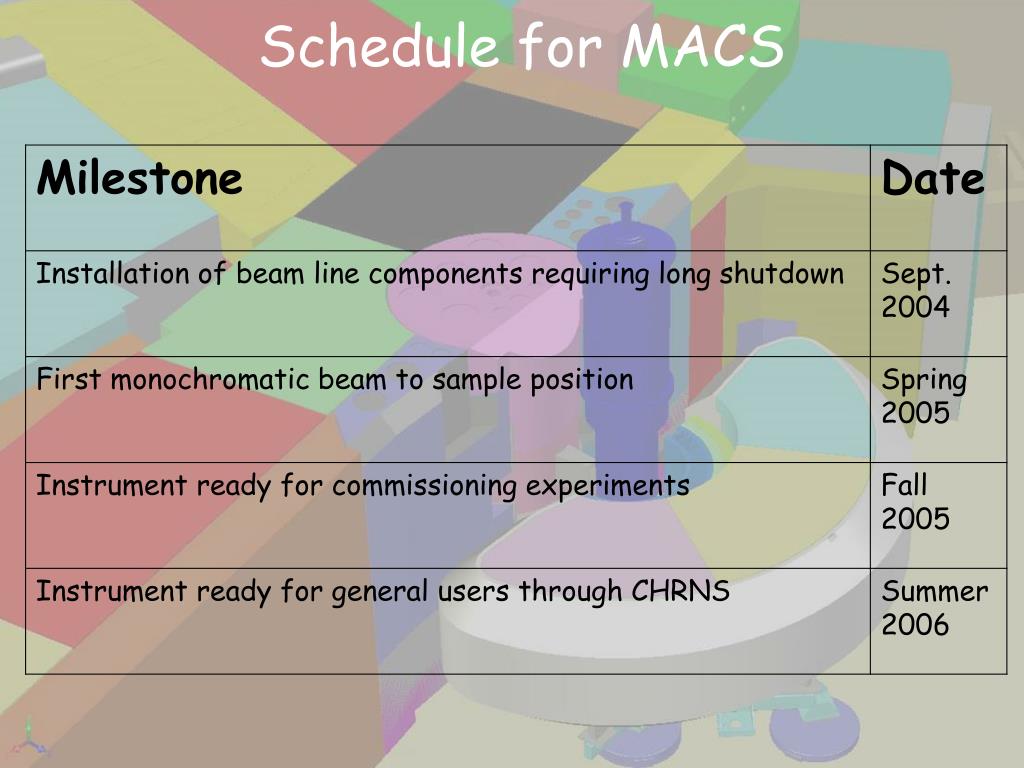 Schedule for MACS

| Milestone | Date |
|---|---|
| Installation of beam line components requiring long shutdown | Sept. 2004 |
| First monochromatic beam to sample position | Spring 2005 |
| Instrument ready for commissioning experiments | Fall 2005 |
| Instrument ready for general users through CHRNS | Summer 2006 |